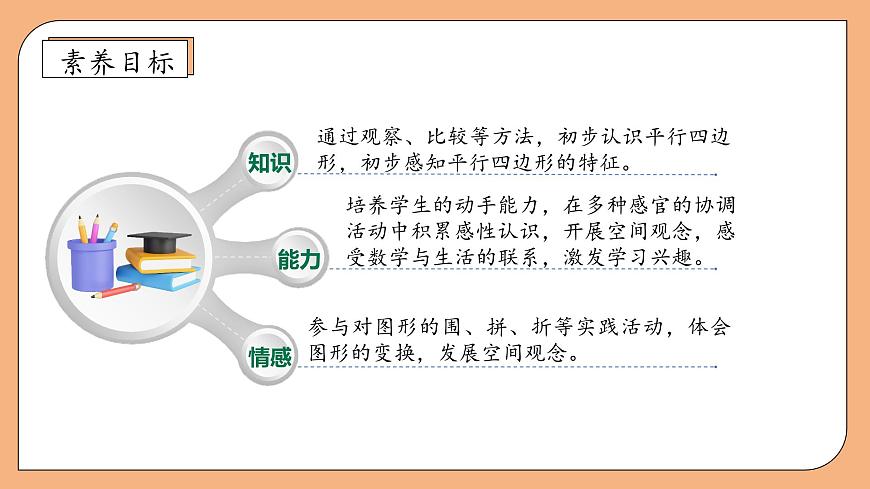 素养目标

知识

通过观察、比较等方法，初步认识平行四边形，初步感知平行四边形的特征。

能力

培养学生的动手能力，在多种感官的协调活动中积累感性认识，开展空间观念，感受数学与生活的联系，激发学习兴趣。

情感

参与对图形的围、拼、折等实践活动，体会图形的变换，发展空间观念。